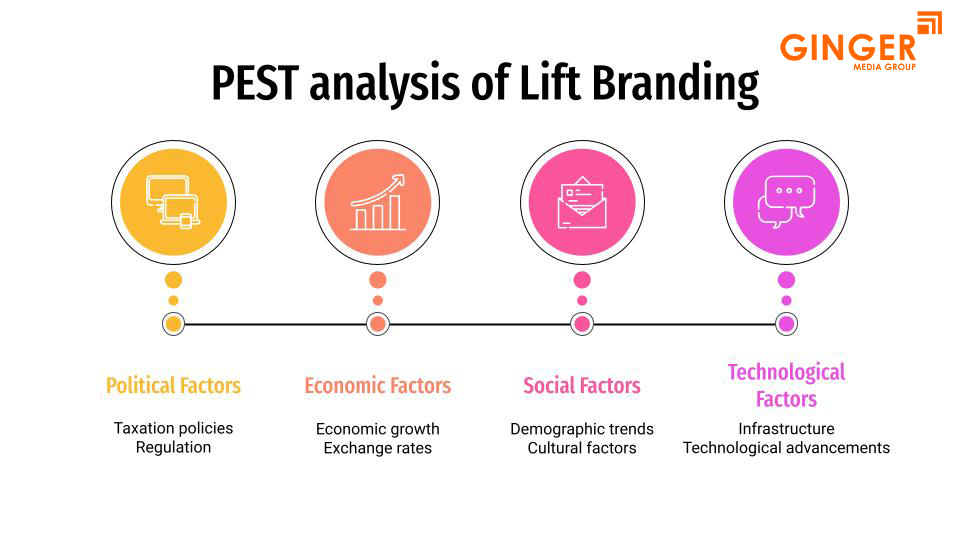 GINGER
MEDIA GROUP

PEST analysis of Lift Branding

Political Factors

Taxation policies
Regulation

Economic Factors

Economic growth
Exchange rates

Social Factors

Demographic trends
Cultural factors

Technological Factors

Infrastructure
Technological advancements